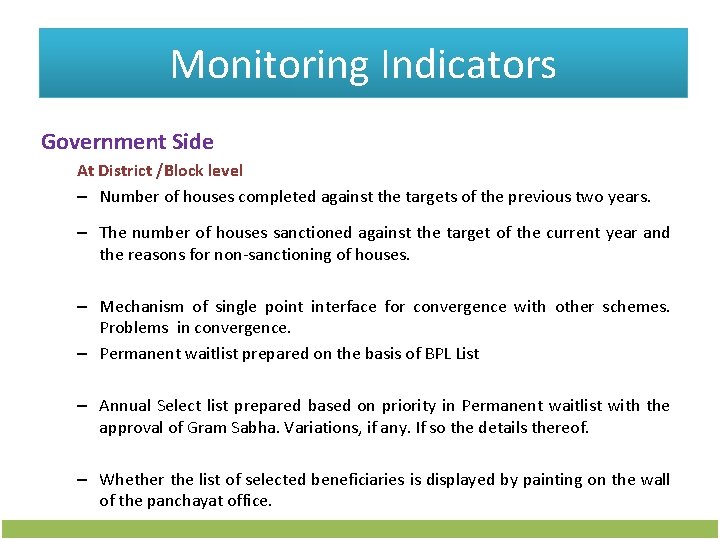 Monitoring Indicators

Government Side

At District /Block level

– Number of houses completed against the targets of the previous two years.

– The number of houses sanctioned against the target of the current year and the reasons for non-sanctioning of houses.

– Mechanism of single point interface for convergence with other schemes. Problems in convergence.

– Permanent waitlist prepared on the basis of BPL List

– Annual Select list prepared based on priority in Permanent waitlist with the approval of Gram Sabha. Variations, if any. If so the details thereof.

– Whether the list of selected beneficiaries is displayed by painting on the wall of the panchayat office.